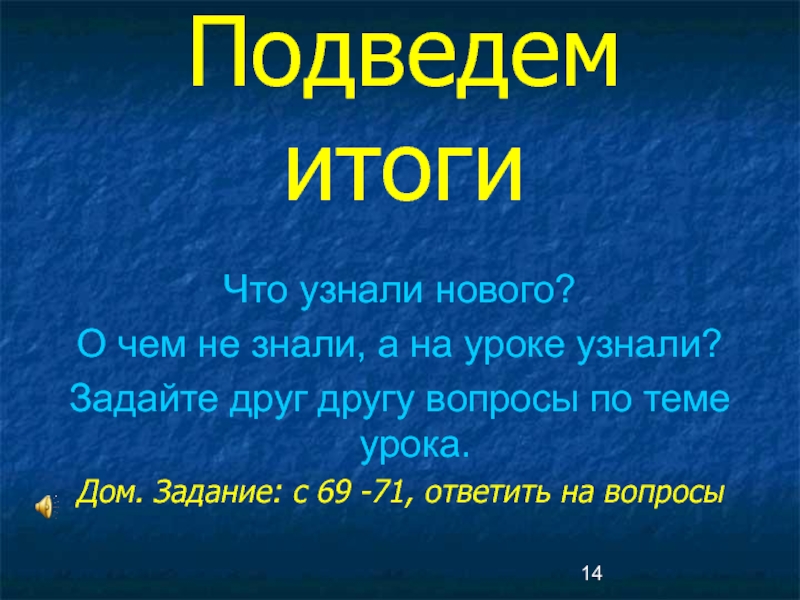 Подведем итоги

Что узнали нового?

О чем не знали, а на уроке узнали?

Задайте друг другу вопросы по теме урока.

Дом. Задание: с 69 -71, ответить на вопросы

14